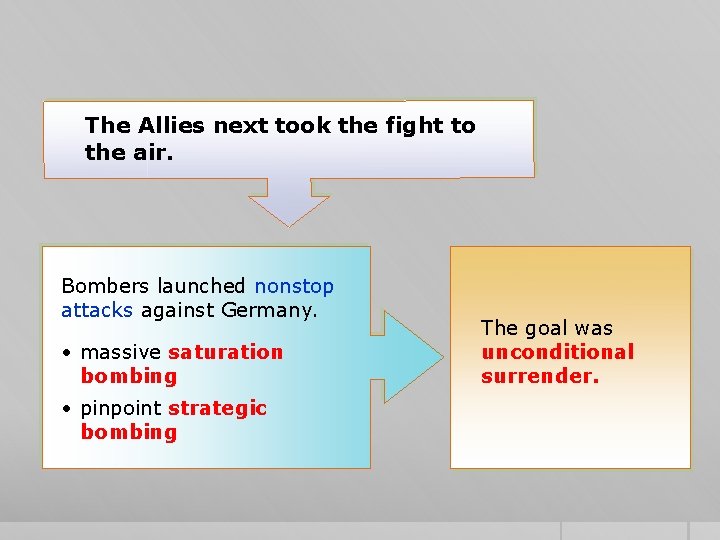 The Allies next took the fight to the air.

Bombers launched nonstop attacks against Germany.

• massive saturation bombing

• pinpoint strategic bombing

The goal was unconditional surrender.